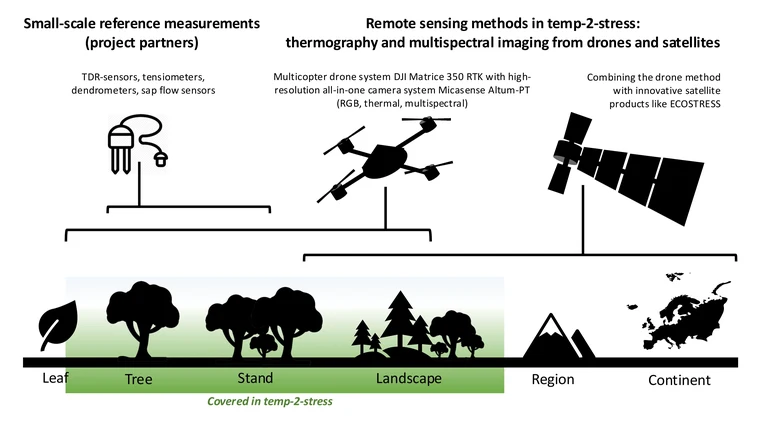 Small-scale reference measurements (project partners)

Remote sensing methods in temp-2-stress: thermography and multispectral imaging from drones and satellites

TDR-sensors, tensiometers, dendrometers, sap flow sensors

Multicopter drone system DJI Matrice 350 RTK with high-resolution all-in-one camera system Micasense Altum-PT (RGB, thermal, multispectral)

Combining the drone method with innovative satellite products like ECOSTRESS

Leaf

Tree

Stand

Landscape

Region

Continent

Covered in temp-2-stress